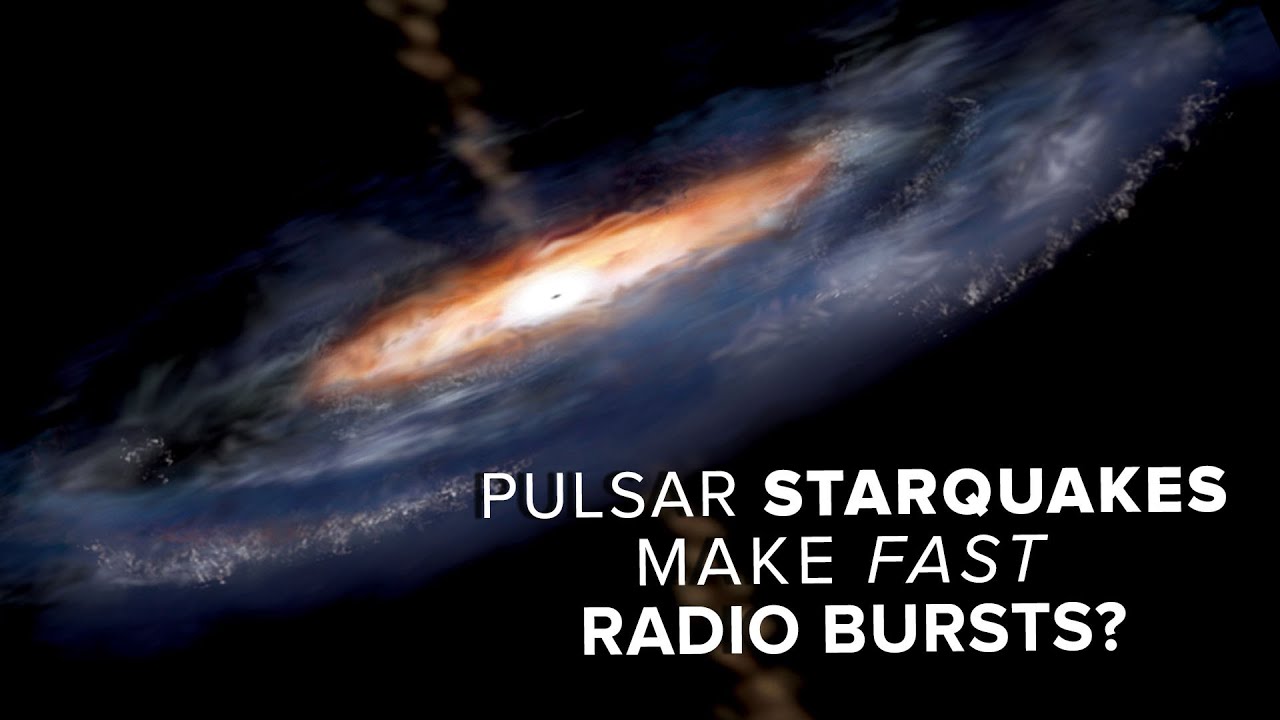 PULSAR STARQUAKES MAKE FAST RADIO BURSTS?